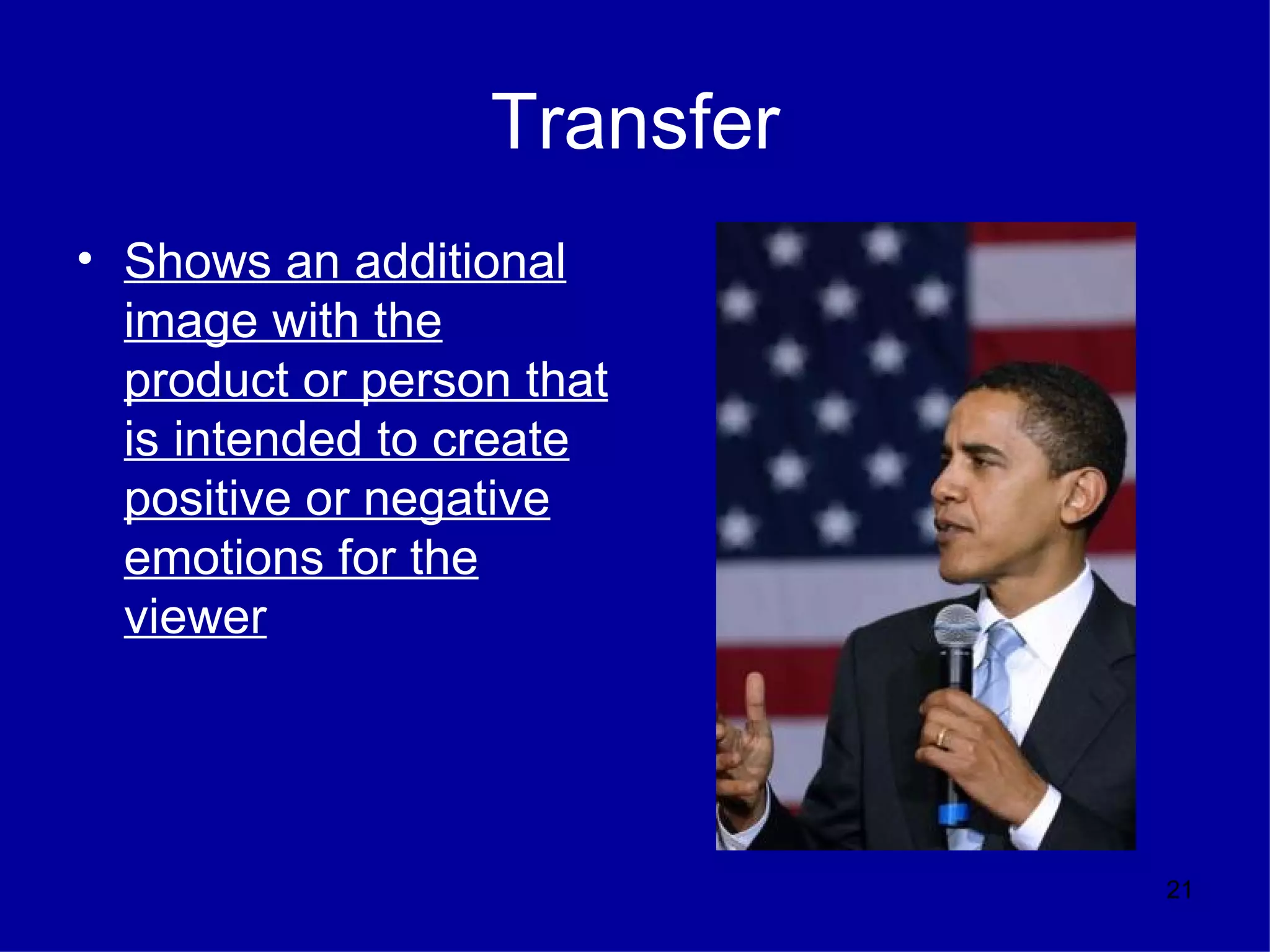 Transfer

• Shows an additional image with the product or person that is intended to create positive or negative emotions for the viewer

21